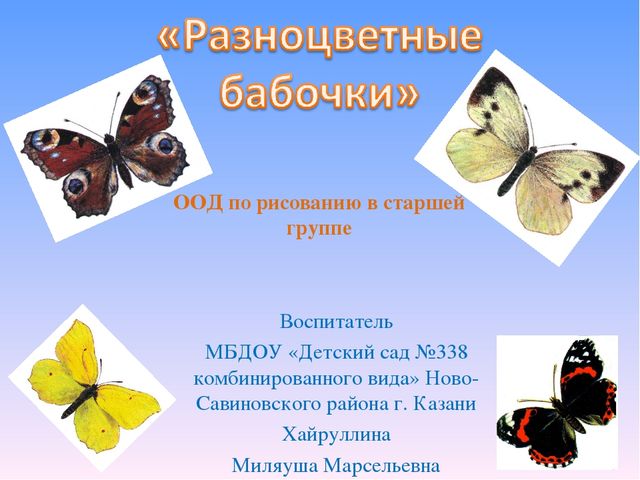 «Разноцветные бабочки»

ООД по рисованию в старшей группе

Воспитатель
МБДОУ «Детский сад №338 комбинированного вида» Ново-Савиновского района г. Казани
Хайруллина
Миляуша Марсельевна